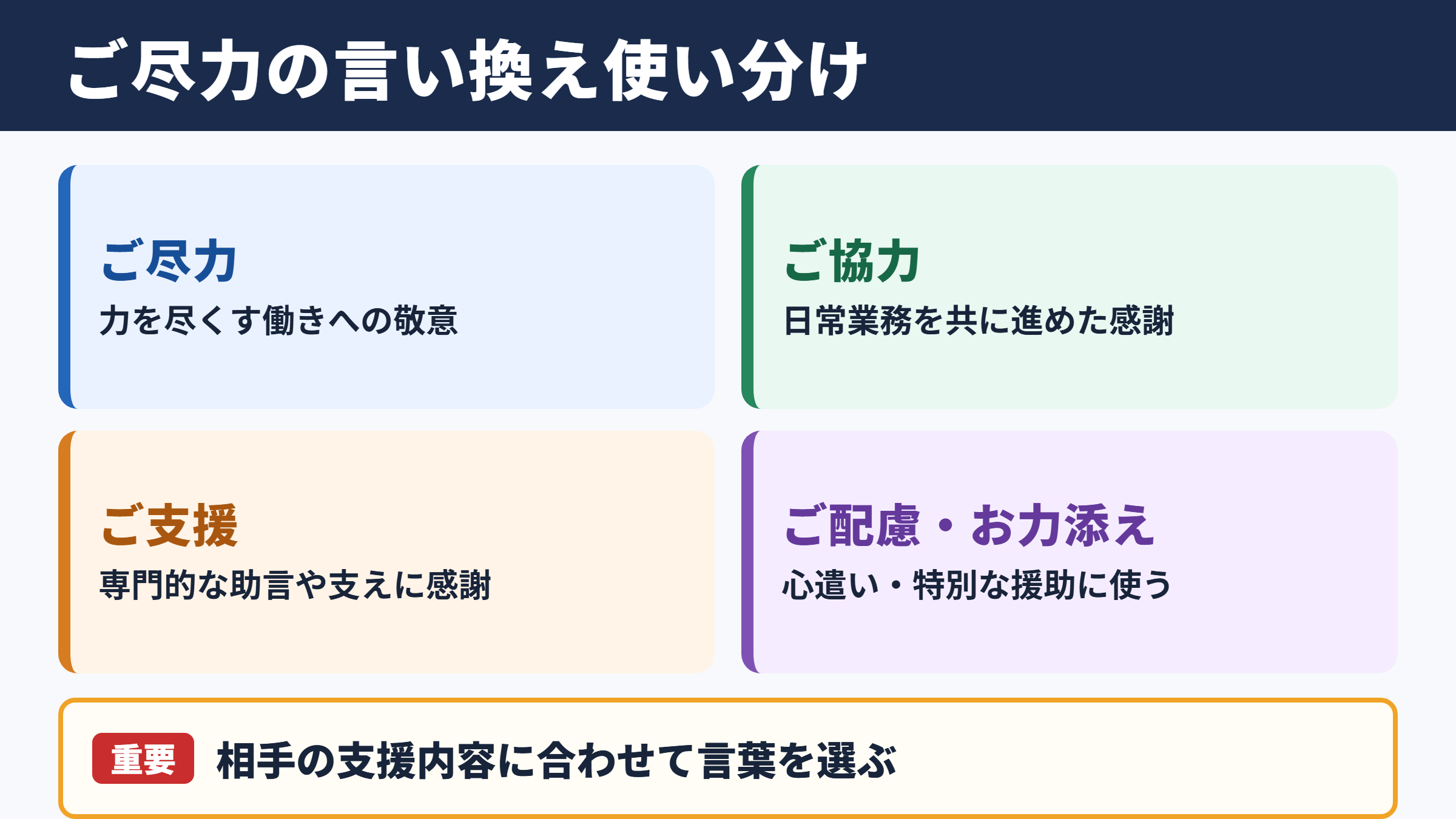 ご尽力の言い換え使い分け

ご尽力
力を尽くす働きへの敬意

ご協力
日常業務を共に進めた感謝

ご支援
専門的な助言や支えに感謝

ご配慮・お力添え
心遣い・特別な援助に使う

重要 相手の支援内容に合わせて言葉を選ぶ